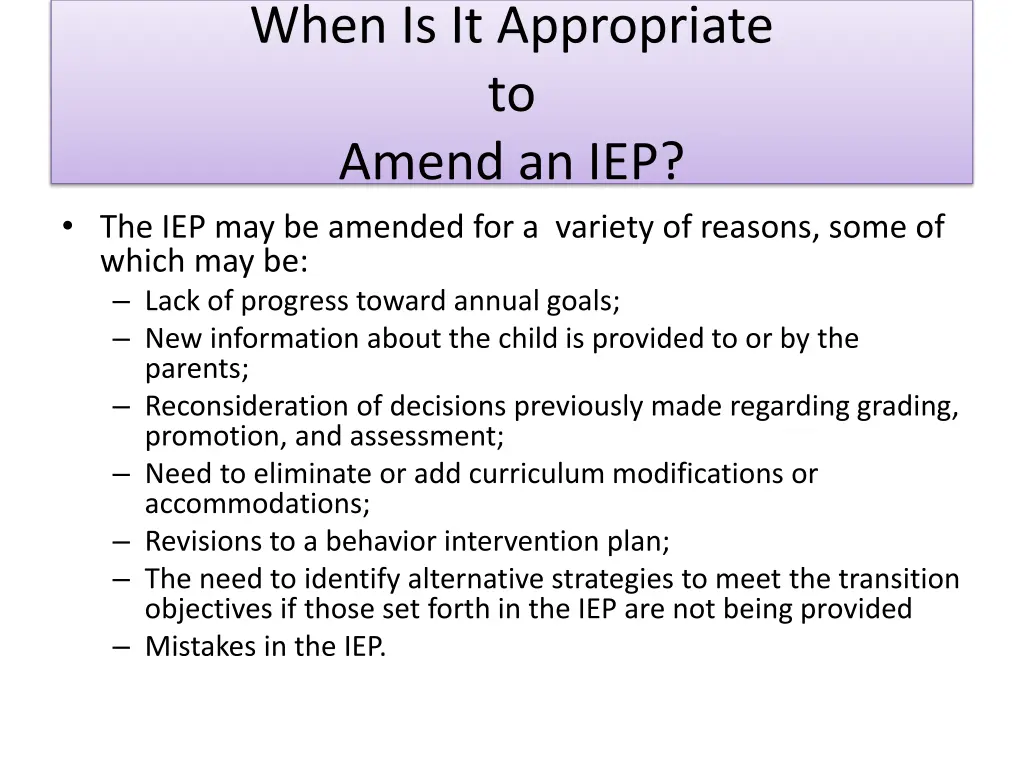 When Is It Appropriate
to
Amend an IEP?

• The IEP may be amended for a variety of reasons, some of which may be:
– Lack of progress toward annual goals;
– New information about the child is provided to or by the parents;
– Reconsideration of decisions previously made regarding grading, promotion, and assessment;
– Need to eliminate or add curriculum modifications or accommodations;
– Revisions to a behavior intervention plan;
– The need to identify alternative strategies to meet the transition objectives if those set forth in the IEP are not being provided
– Mistakes in the IEP.